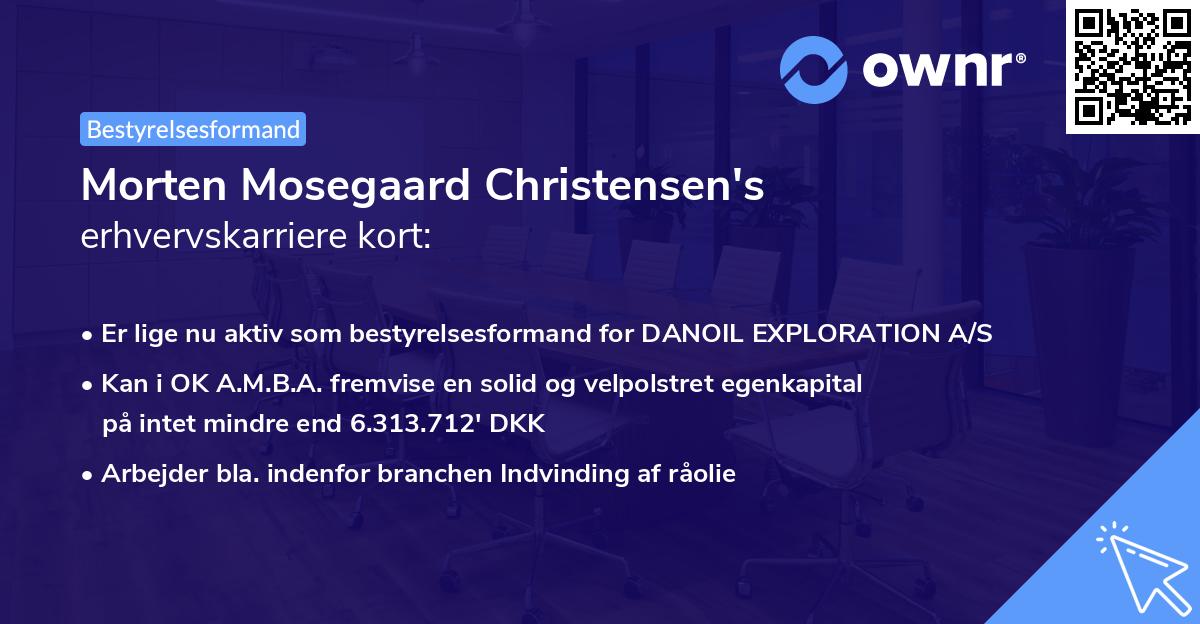 ownr®

Bestyrelsesformand

Morten Mosegaard Christensen's erhvervskarriere kort:

• Er lige nu aktiv som bestyrelsesformand for DANOIL EXPLORATION A/S
• Kan i OK A.M.B.A. fremvise en solid og velpolstret egenkapital på intet mindre end 6.313.712' DKK
• Arbejder bla. indenfor branchen Indvinding af råolie